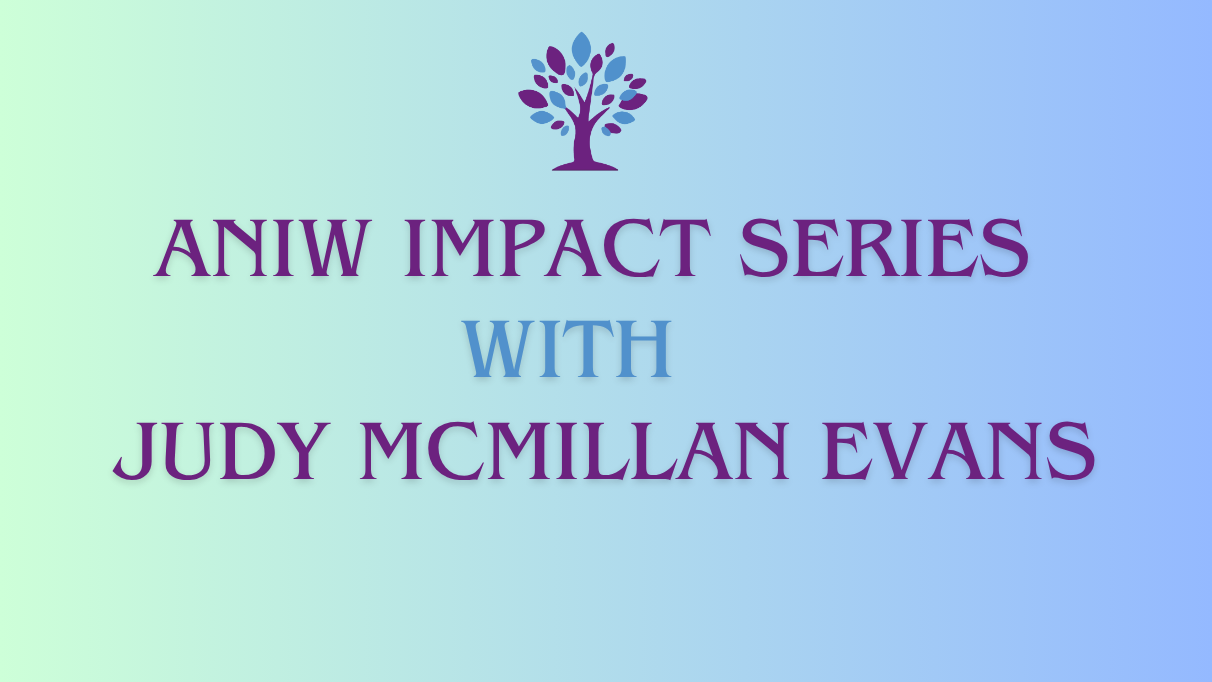 ANIW IMPACT SERIES
WITH
JUDY MCMILLAN EVANS